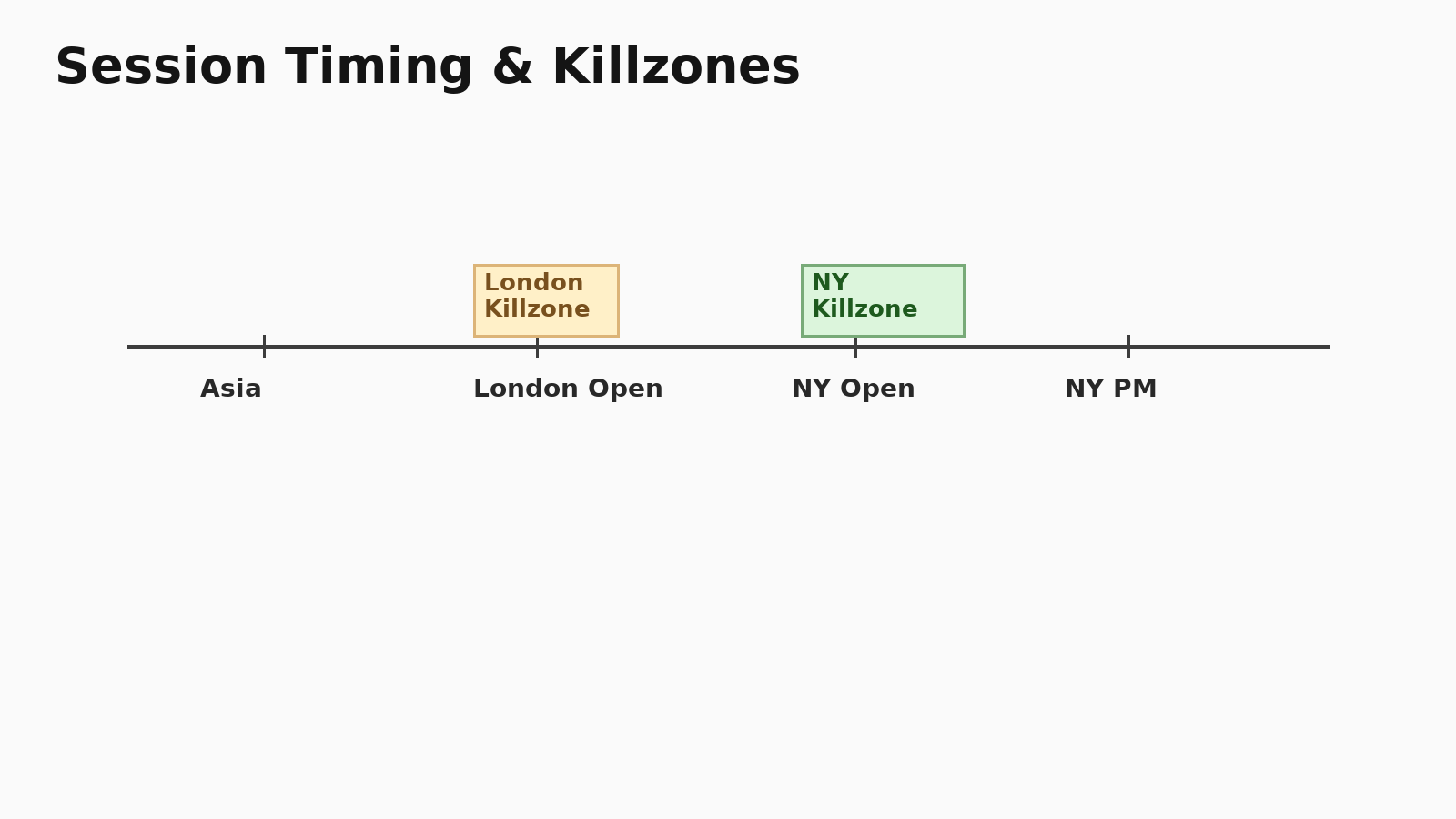 Session Timing & Killzones

London Killzone

NY Killzone

Asia

London Open

NY Open

NY PM